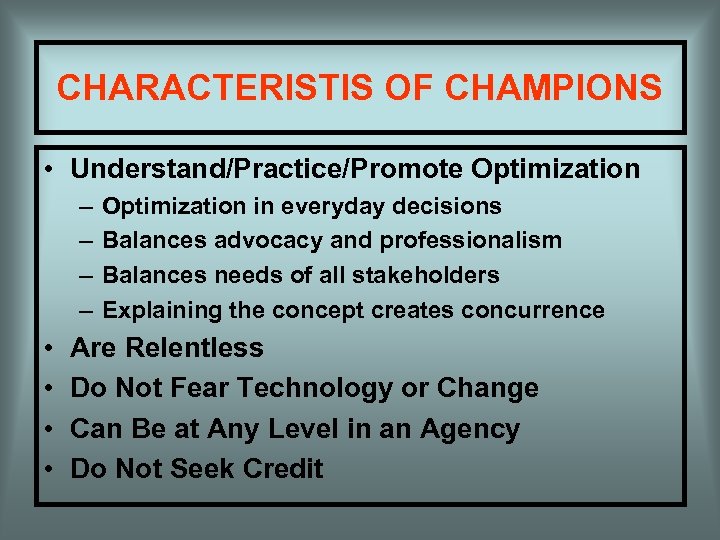 CHARACTERISTIS OF CHAMPIONS

• Understand/Practice/Promote Optimization
– Optimization in everyday decisions
– Balances advocacy and professionalism
– Balances needs of all stakeholders
– Explaining the concept creates concurrence
• Are Relentless
• Do Not Fear Technology or Change
• Can Be at Any Level in an Agency
• Do Not Seek Credit